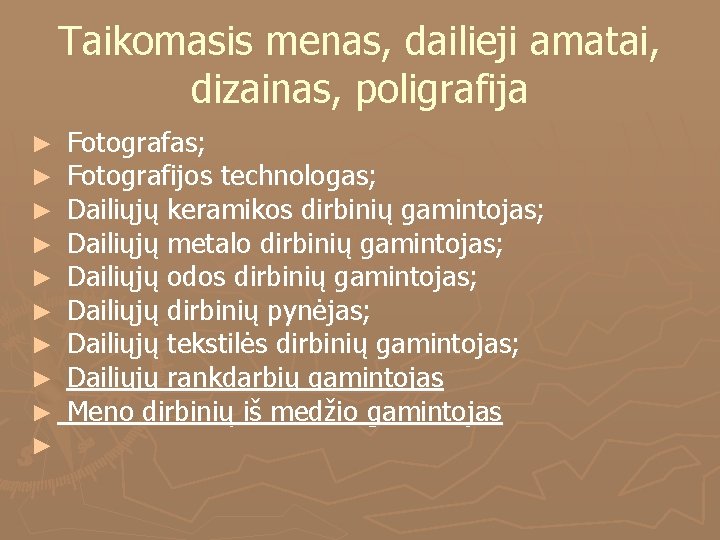 Taikomasis menas, dailieji amatai, dizainas, poligrafija

► Fotografas;
► Fotografijos technologas;
► Dailiųjų keramikos dirbinių gamintojas;
► Dailiųjų metalo dirbinių gamintojas;
► Dailiųjų odos dirbinių gamintojas;
► Dailiųjų dirbinių pynėjas;
► Dailiųjų tekstilės dirbinių gamintojas;
► Dailiųjų rankdarbių gamintojas
► Meno dirbinių iš medžio gamintojas
►